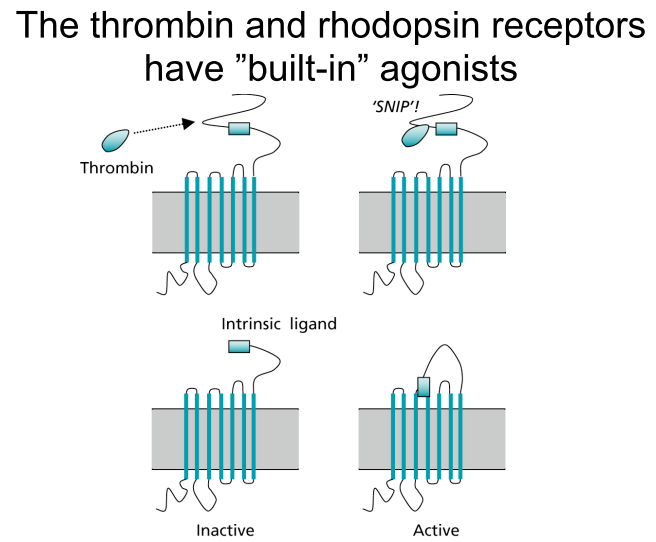 The thrombin and rhodopsin receptors have ”built-in” agonists

Thrombin

'SNIP'!

Intrinsic ligand

Inactive

Active